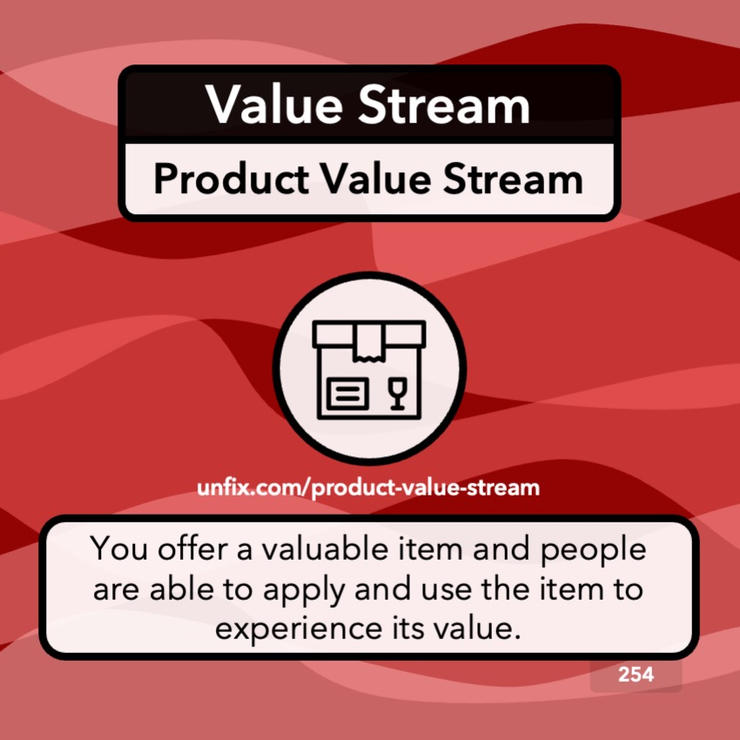 Value Stream

Product Value Stream

unfix.com/product-value-stream

You offer a valuable item and people are able to apply and use the item to experience its value.

254